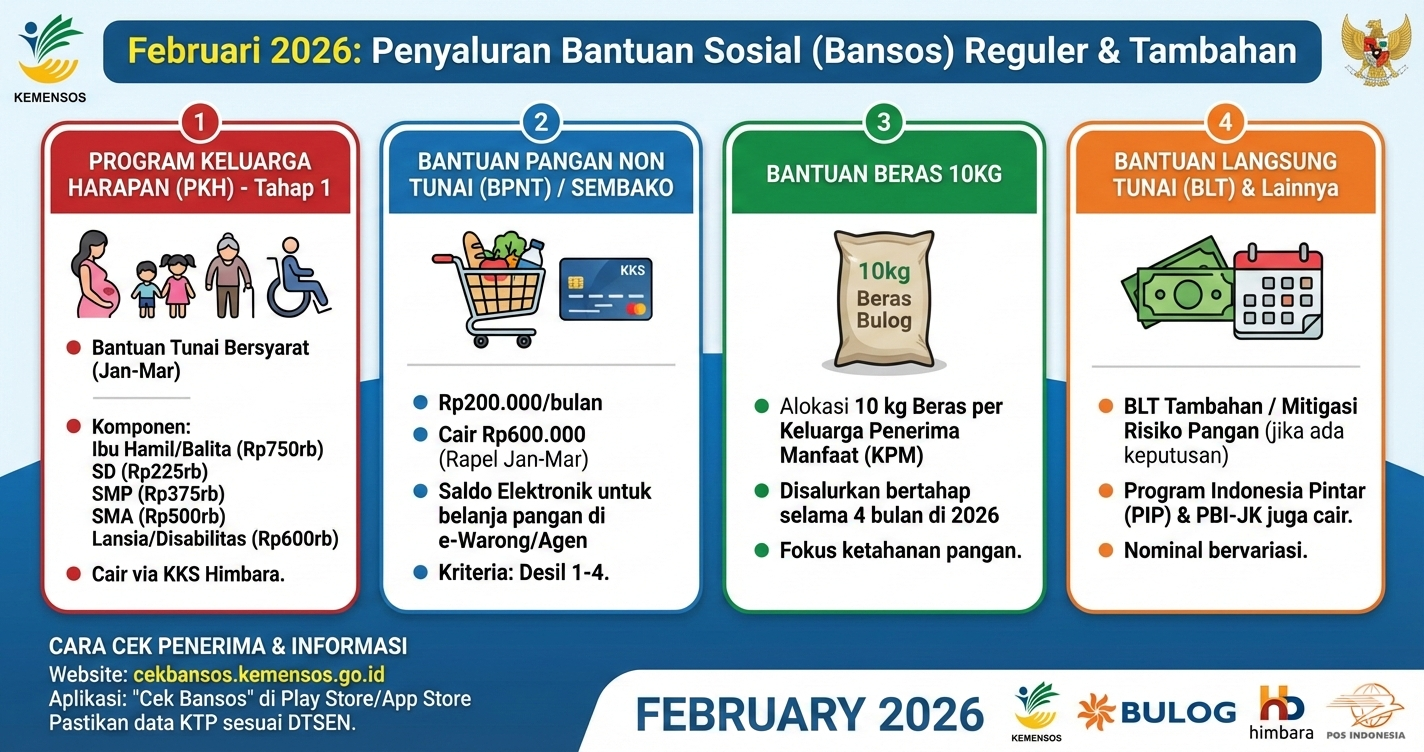 KEMENSOS

Februari 2026: Penyaluran Bantuan Sosial (Bansos) Reguler & Tambahan

1
PROGRAM KELUARGA HARAPAN (PKH) - Tahap 1

Bantuan Tunai Bersyarat (Jan-Mar)

Komponen:
Ibu Hamil/Balita (Rp750rb)
SD (Rp225rb)
SMP (Rp375rb)
SMA (Rp500rb)
Lansia/Disabilitas (Rp600rb)

Cair via KKS Himbara.

2
BANTUAN PANGAN NON TUNAI (BPNT) / SEMBAKO

KKS

Rp200.000/bulan

Cair Rp600.000 (Rapel Jan-Mar)

Saldo Elektronik untuk belanja pangan di e-Warong/Agen

Kriteria: Desil 1-4.

3
BANTUAN BERAS 10KG

10kg Beras Bulog

Alokasi 10 kg Beras per Keluarga Penerima Manfaat (KPM)

Disalurkan bertahap selama 4 bulan di 2026

Fokus ketahanan pangan.

4
BANTUAN LANGSUNG TUNAI (BLT) & Lainnya

BLT Tambahan / Mitigasi Risiko Pangan (jika ada keputusan)

Program Indonesia Pintar (PIP) & PBI-JK juga cair.

Nominal bervariasi.

CARA CEK PENERIMA & INFORMASI
Website: cekbansos.kemensos.go.id
Aplikasi: "Cek Bansos" di Play Store/App Store
Pastikan data KTP sesuai DTSEN.

FEBRUARY 2026

KEMENSOS

BULOG

himbara

POS INDONESIA